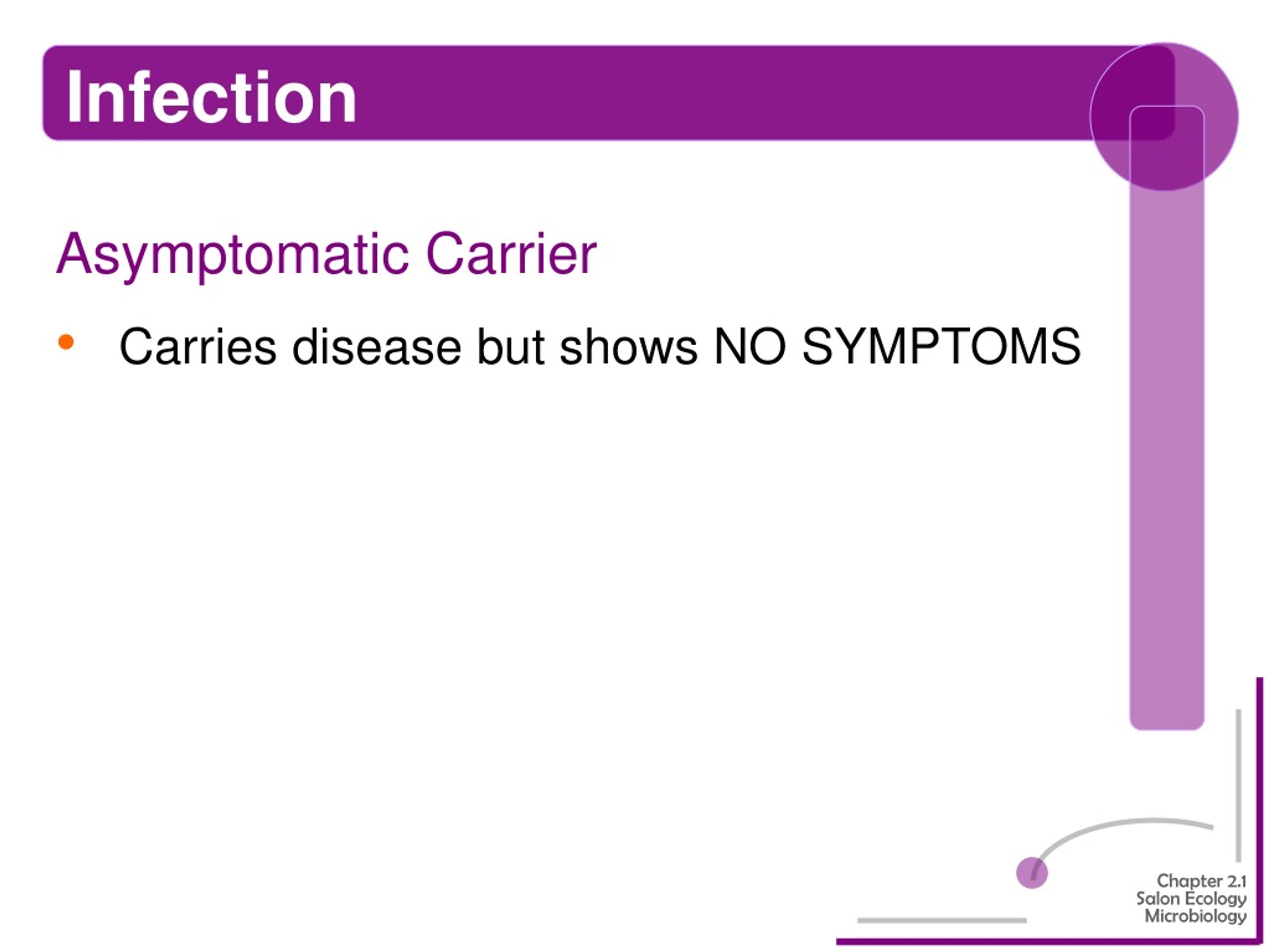 Infection

Asymptomatic Carrier

• Carries disease but shows NO SYMPTOMS

Chapter 2.1
Salon Ecology
Microbiology